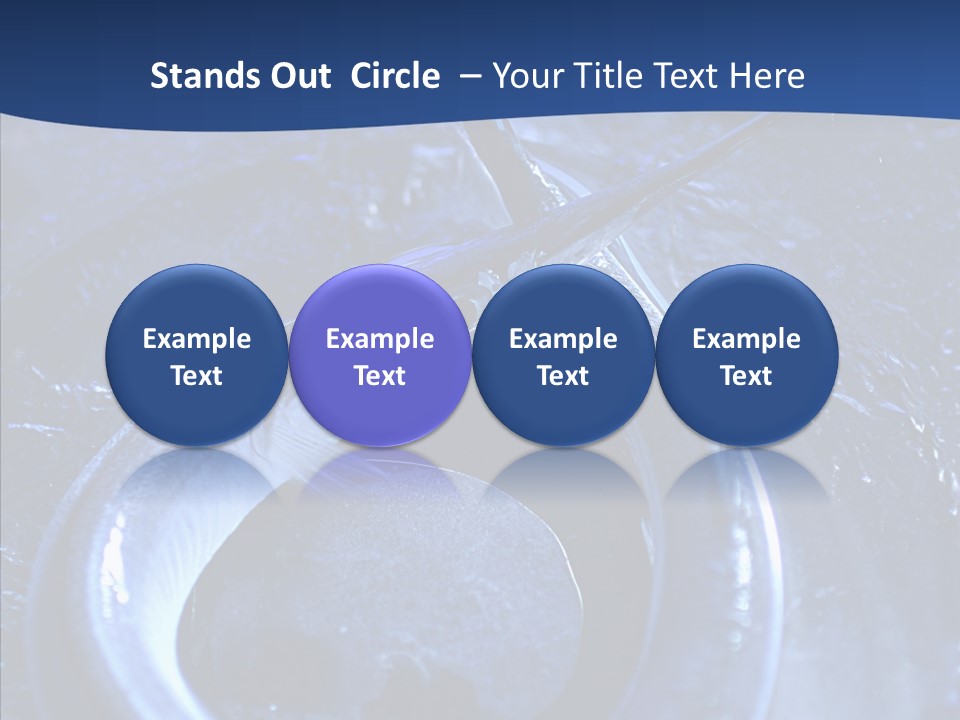 Stands Out Circle – Your Title Text Here

Example Text

Example Text

Example Text

Example Text